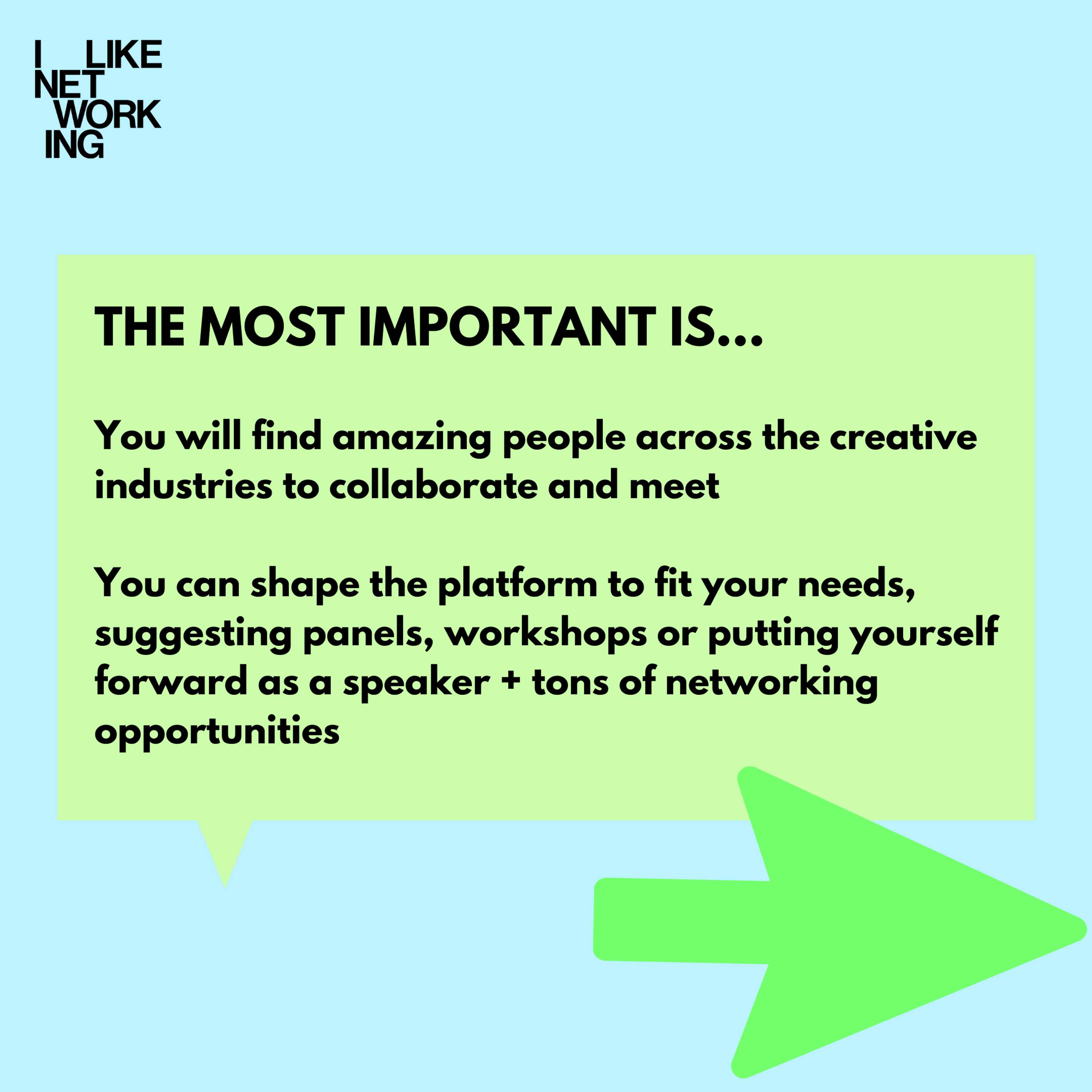 I LIKE
NET
WORK
ING

THE MOST IMPORTANT IS...

You will find amazing people across the creative industries to collaborate and meet

You can shape the platform to fit your needs, suggesting panels, workshops or putting yourself forward as a speaker + tons of networking opportunities